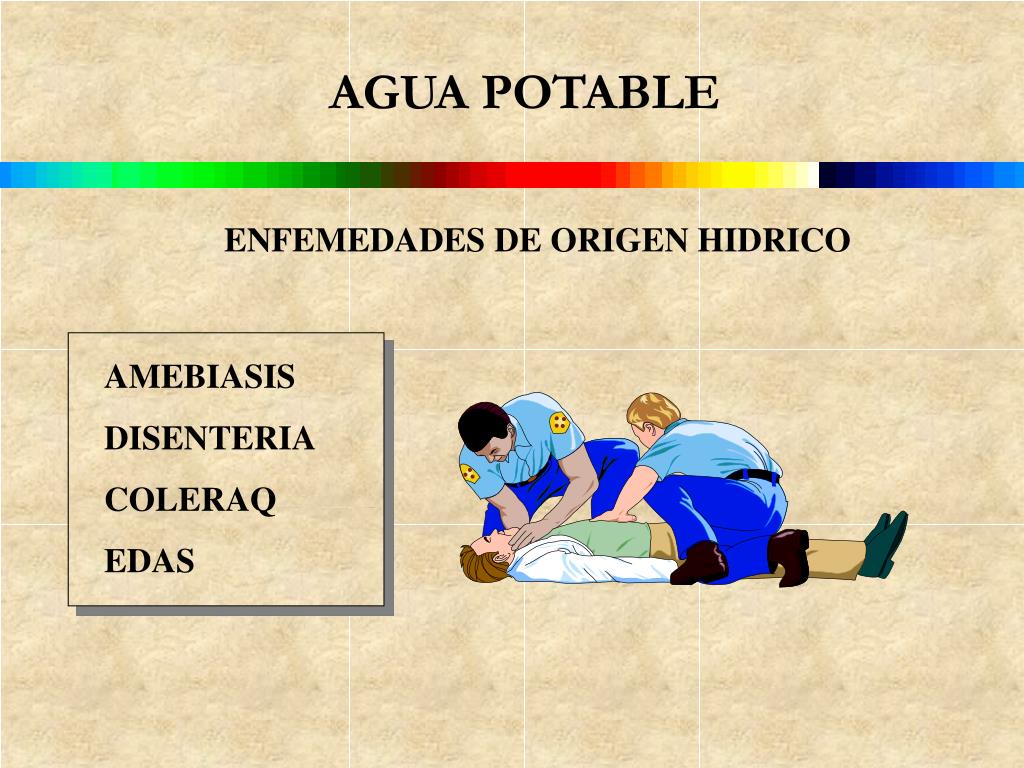 AGUA POTABLE

ENFEMEDADES DE ORIGEN HIDRICO

AMEBIASIS
DISENTERIA
COLERAQ
EDAS